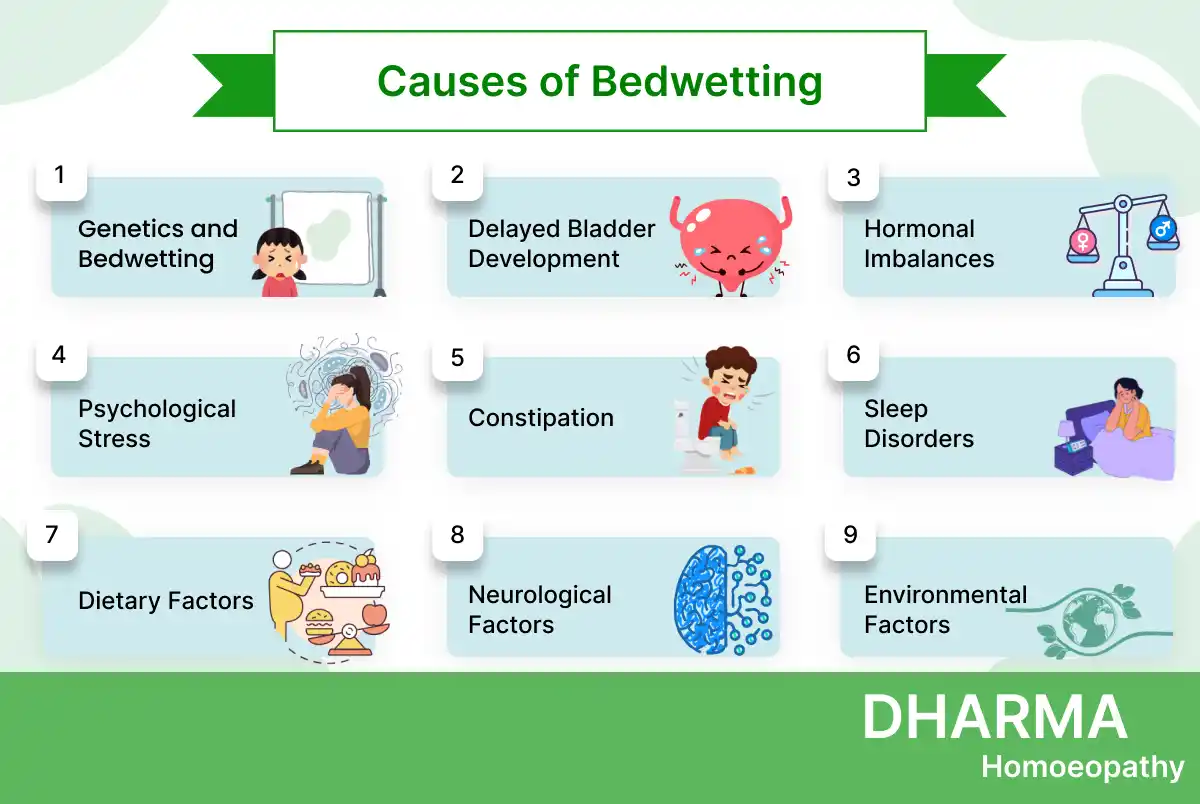 Causes of Bedwetting

1
Genetics and Bedwetting

2
Delayed Bladder Development

3
Hormonal Imbalances

4
Psychological Stress

5
Constipation

6
Sleep Disorders

7
Dietary Factors

8
Neurological Factors

9
Environmental Factors

DHARMA
Homoeopathy